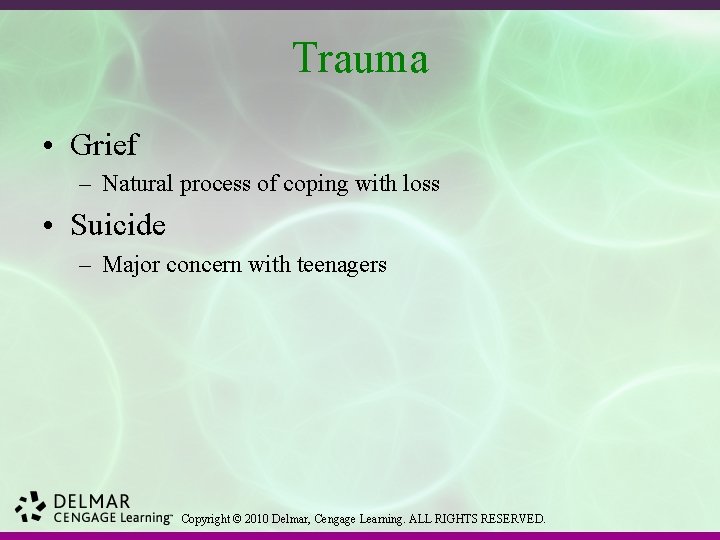 Trauma

• Grief
– Natural process of coping with loss

• Suicide
– Major concern with teenagers

DELMAR
CENGAGE Learning™ Copyright © 2010 Delmar, Cengage Learning. ALL RIGHTS RESERVED.